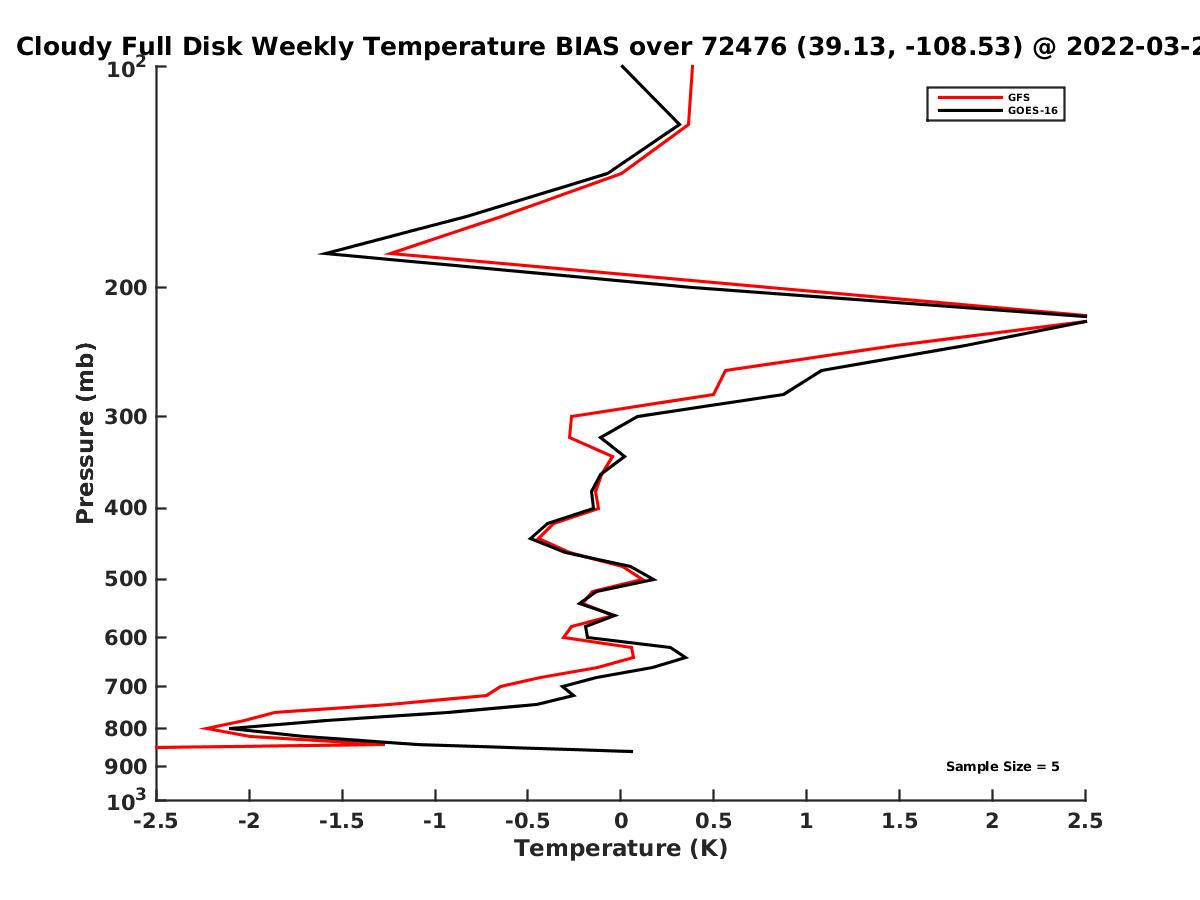 Cloudy Full Disk Weekly Temperature BIAS over 72476 (39.13, -108.53) @ 2022-03-2

GFS
GOES-16

Pressure (mb)

$10^2$
200
300
400
500
600
700
800
900
$10^3$

Sample Size = 5

-2.5
-2
-1.5
-1
-0.5
0
0.5
1
1.5
2
2.5

Temperature (K)